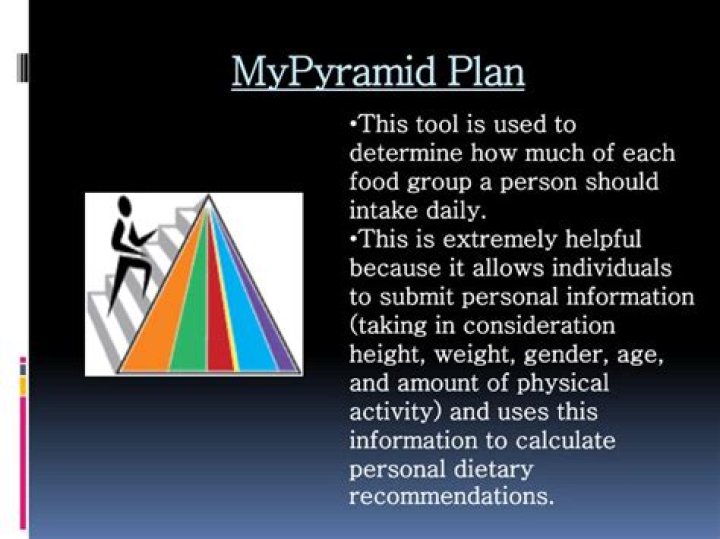 MyPyramid Plan

•This tool is used to determine how much of each food group a person should intake daily.

•This is extremely helpful because it allows individuals to submit personal information (taking in consideration height, weight, gender, age, and amount of physical activity) and uses this information to calculate personal dietary recommendations.